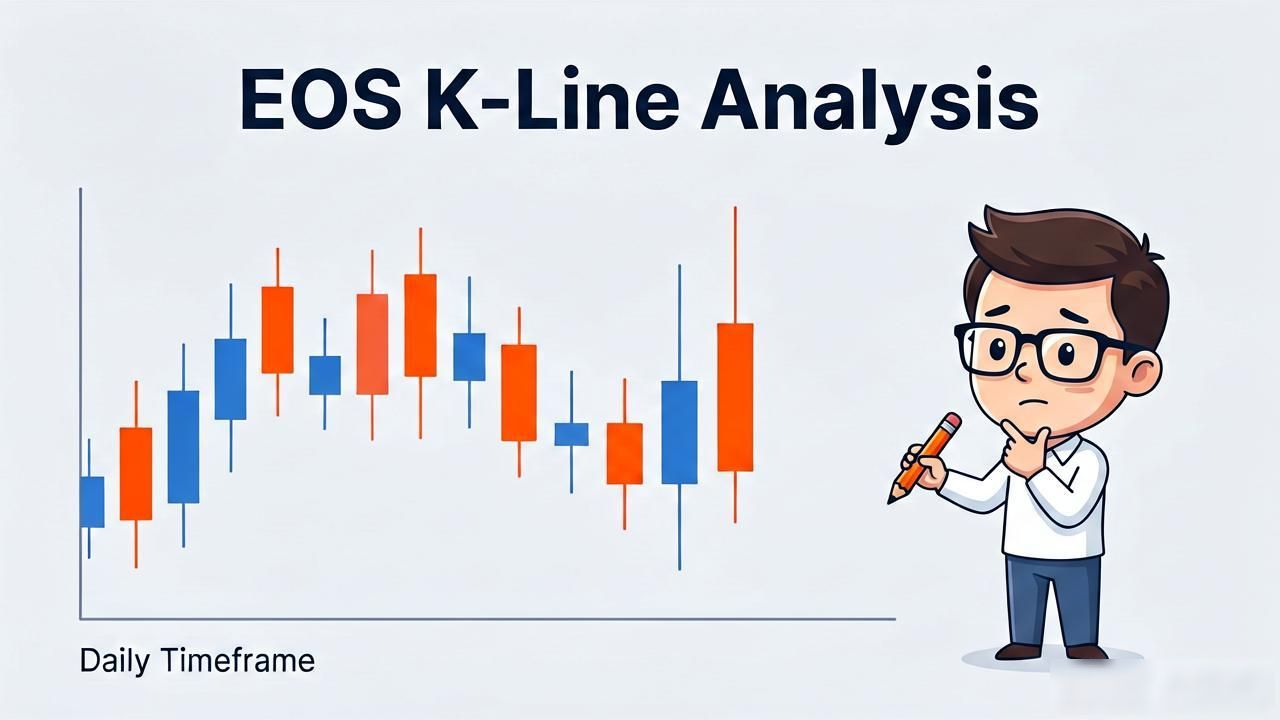 EOS K-Line Analysis

Daily Timeframe